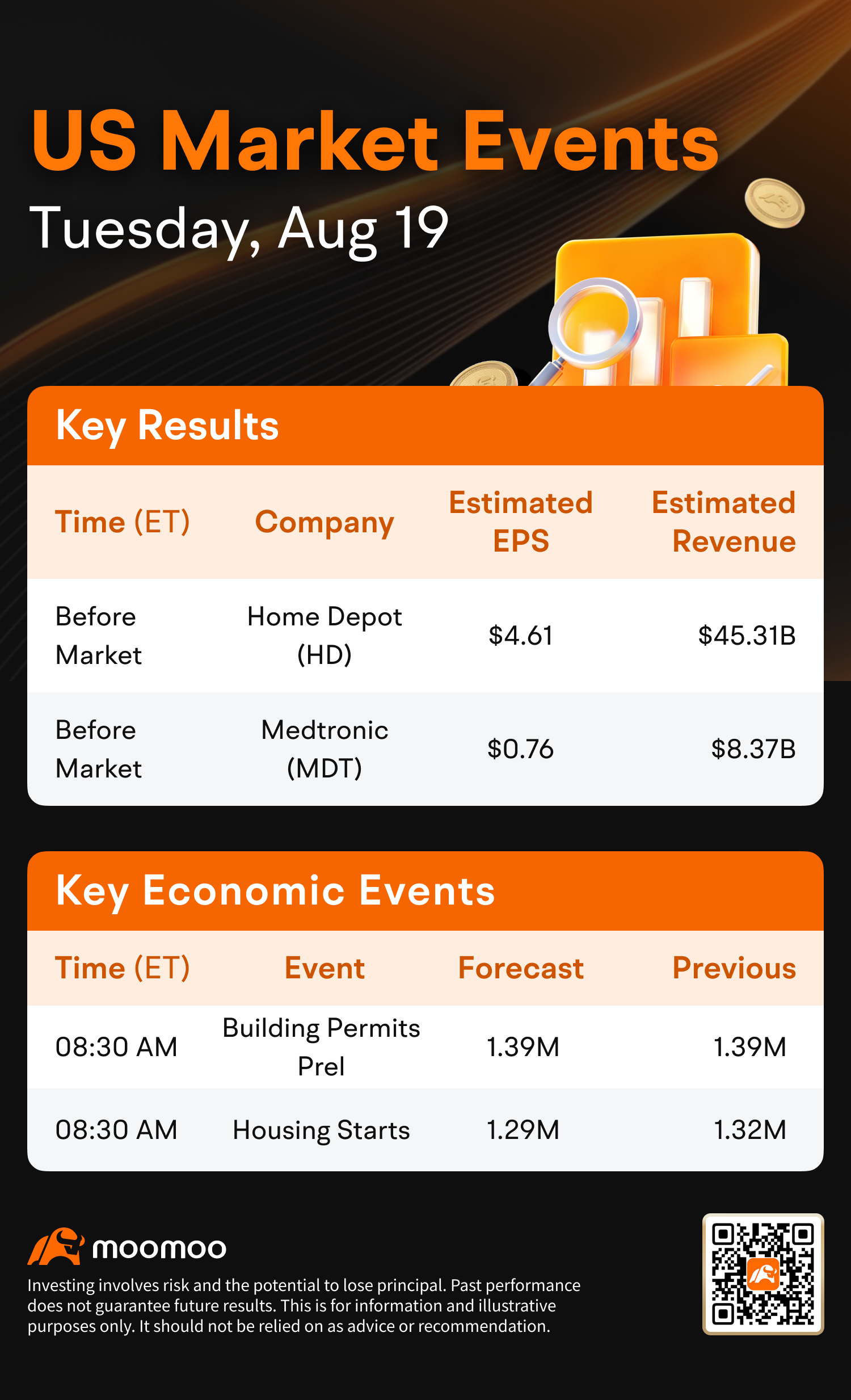 US Market Events

Tuesday, Aug 19

Key Results

| Time (ET) | Company | Estimated EPS | Estimated Revenue |
|---|---|---|---|
| Before Market | Home Depot (HD) | \$4.61 | \$45.31B |
| Before Market | Medtronic (MDT) | \$0.76 | \$8.37B |

Key Economic Events

| Time (ET) | Event | Forecast | Previous |
|---|---|---|---|
| 08:30 AM | Building Permits Prel | 1.39M | 1.39M |
| 08:30 AM | Housing Starts | 1.29M | 1.32M |

moomoo

Investing involves risk and the potential to lose principal. Past performance does not guarantee future results. This is for information and illustrative purposes only. It should not be relied on as advice or recommendation.